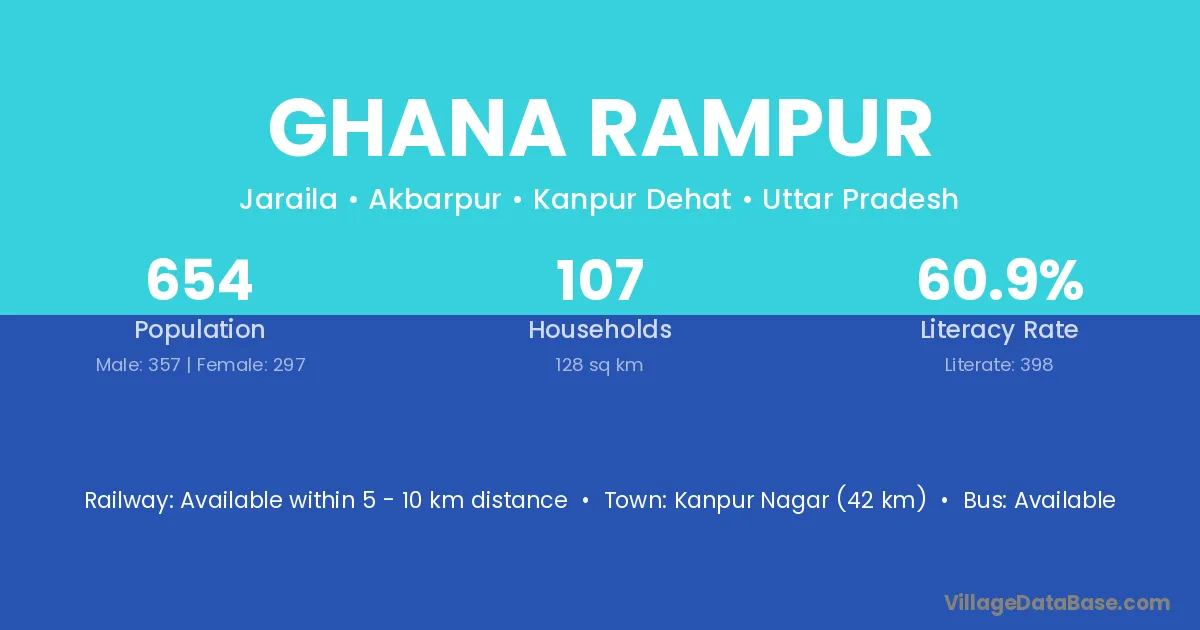 GHANA RAMPUR

Jaraila • Akbarpur • Kanpur Dehat • Uttar Pradesh

654
Population
Male: 357 | Female: 297

107
Households
128 sq km

60.9%
Literacy Rate
Literate: 398

Railway: Available within 5 - 10 km distance • Town: Kanpur Nagar (42 km) • Bus: Available

VillageDataBase.com